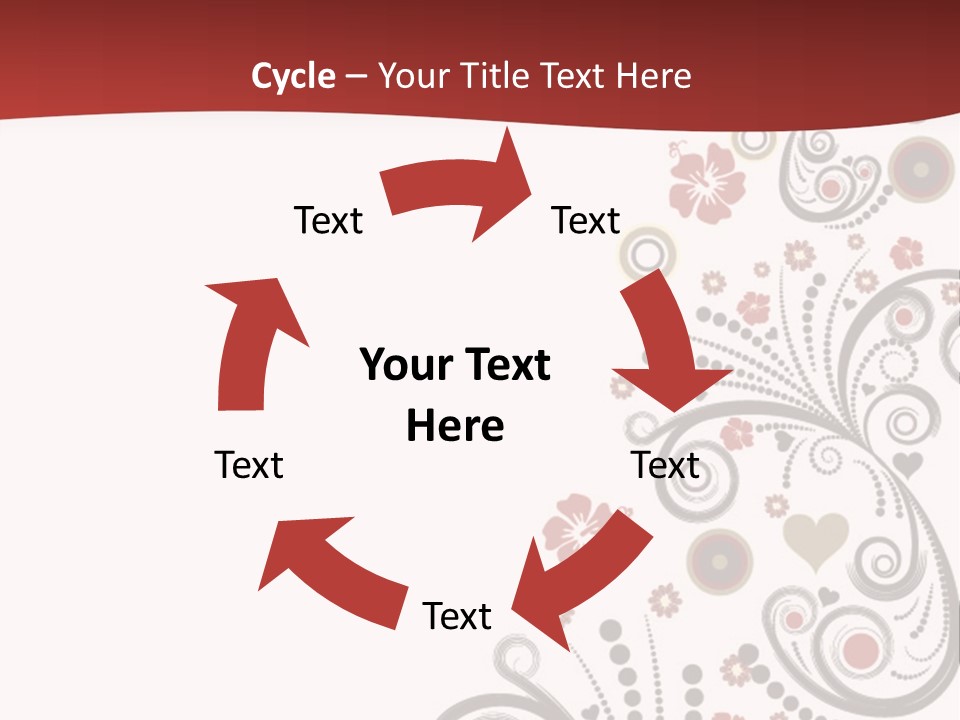 Cycle – Your Title Text Here

Text

Text

Your Text Here

Text

Text

Text